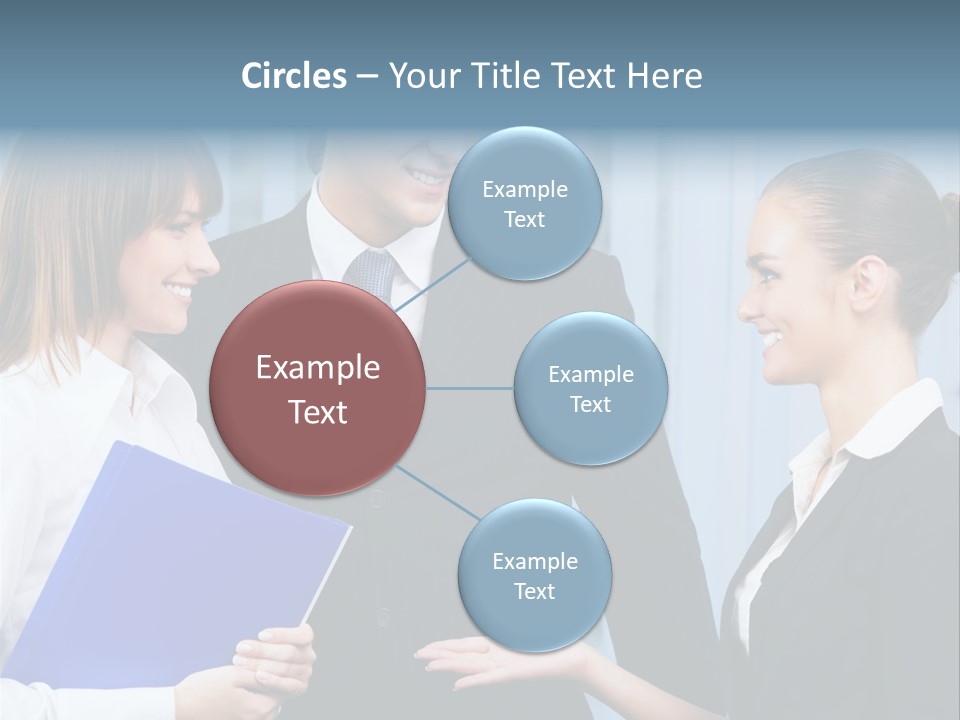 Circles – Your Title Text Here

Example Text

Example Text

Example Text

Example Text